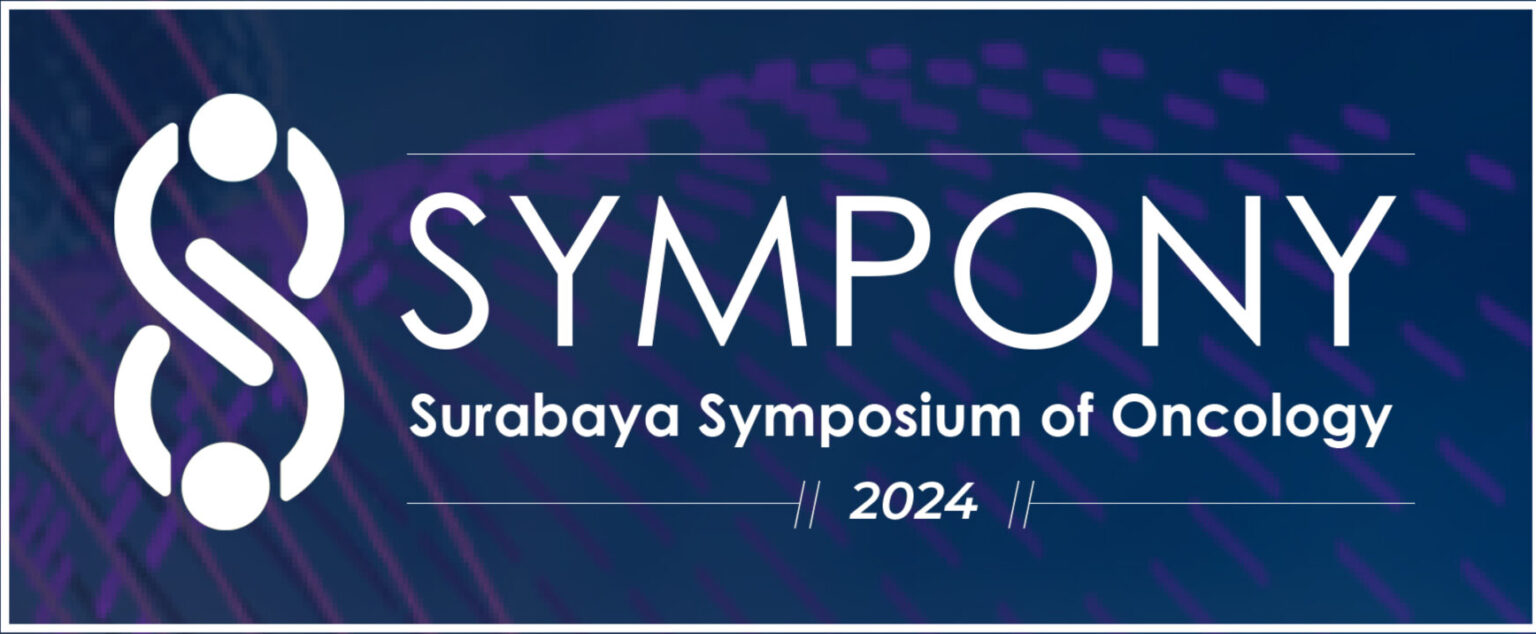 SYMPONY
Surabaya Symposium of Oncology
// 2024 //